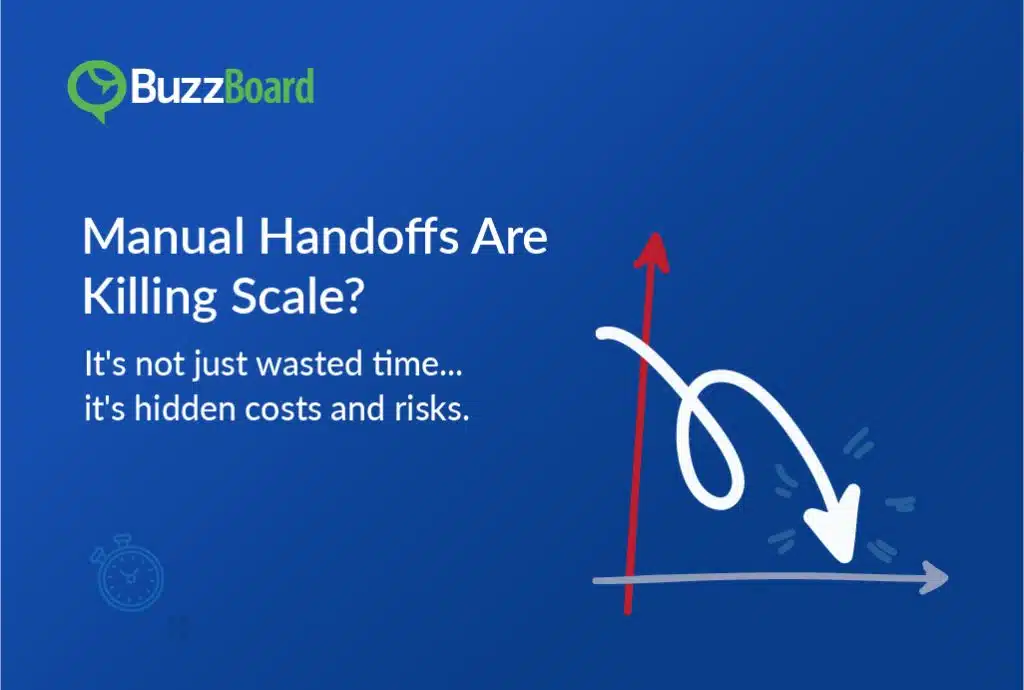 BuzzBoard

Manual Handoffs Are Killing Scale?

It's not just wasted time... it's hidden costs and risks.